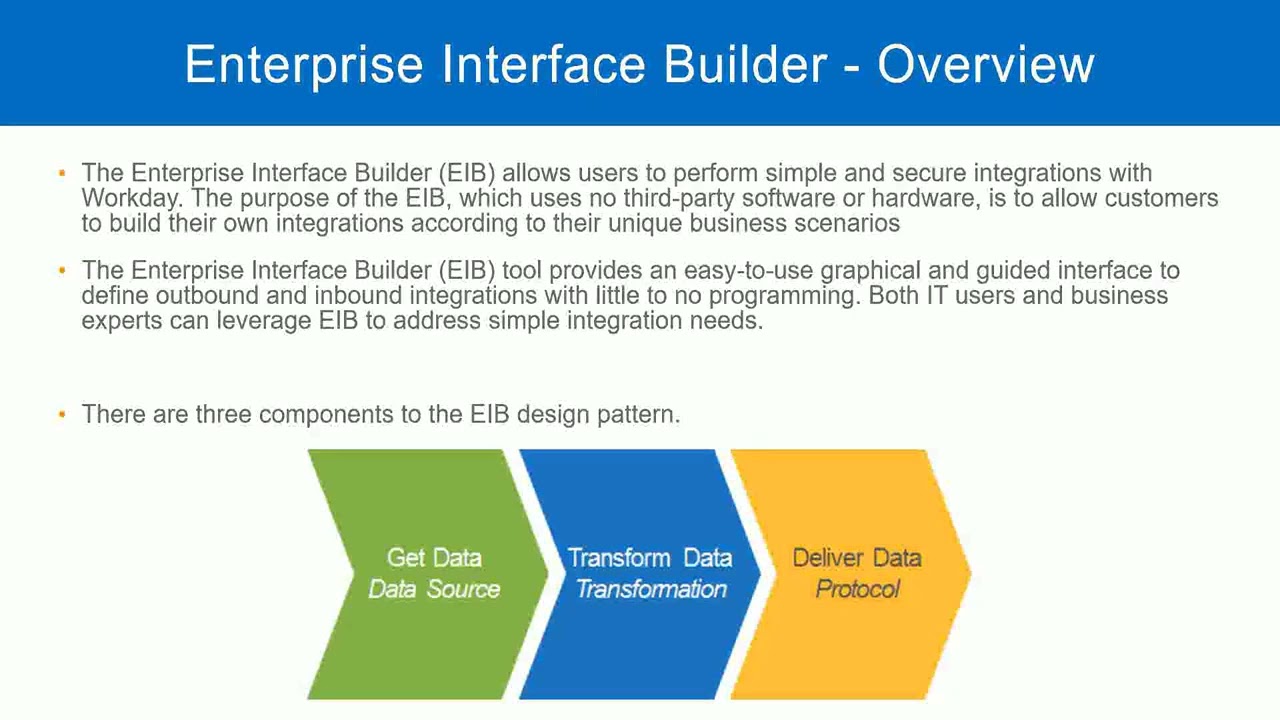 Enterprise Interface Builder - Overview

• The Enterprise Interface Builder (EIB) allows users to perform simple and secure integrations with Workday. The purpose of the EIB, which uses no third-party software or hardware, is to allow customers to build their own integrations according to their unique business scenarios

• The Enterprise Interface Builder (EIB) tool provides an easy-to-use graphical and guided interface to define outbound and inbound integrations with little to no programming. Both IT users and business experts can leverage EIB to address simple integration needs.

• There are three components to the EIB design pattern.

Get Data
Data Source

Transform Data
Transformation

Deliver Data
Protocol